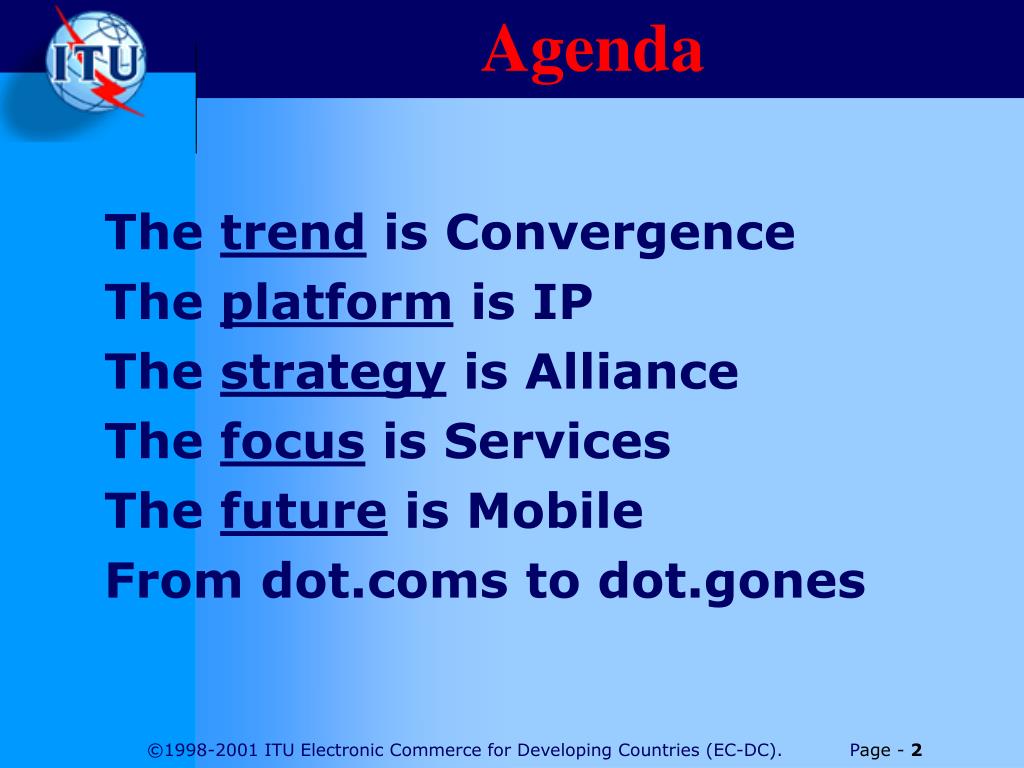 ITU

Agenda

The trend is Convergence
The platform is IP
The strategy is Alliance
The focus is Services
The future is Mobile
From dot.coms to dot.gones

©1998-2001 ITU Electronic Commerce for Developing Countries (EC-DC). Page - 2